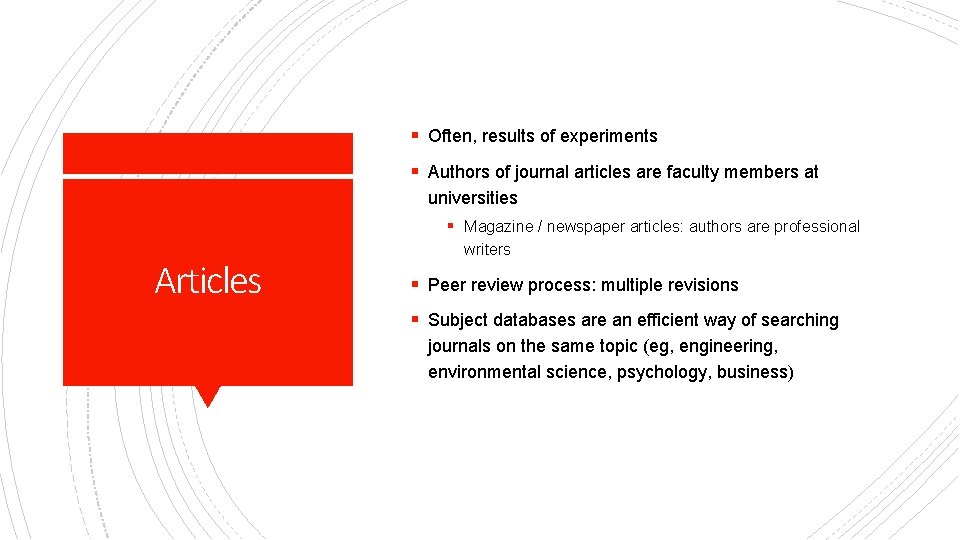 Articles

▪ Often, results of experiments

▪ Authors of journal articles are faculty members at universities

▪ Magazine / newspaper articles: authors are professional writers

▪ Peer review process: multiple revisions

▪ Subject databases are an efficient way of searching journals on the same topic (eg, engineering, environmental science, psychology, business)